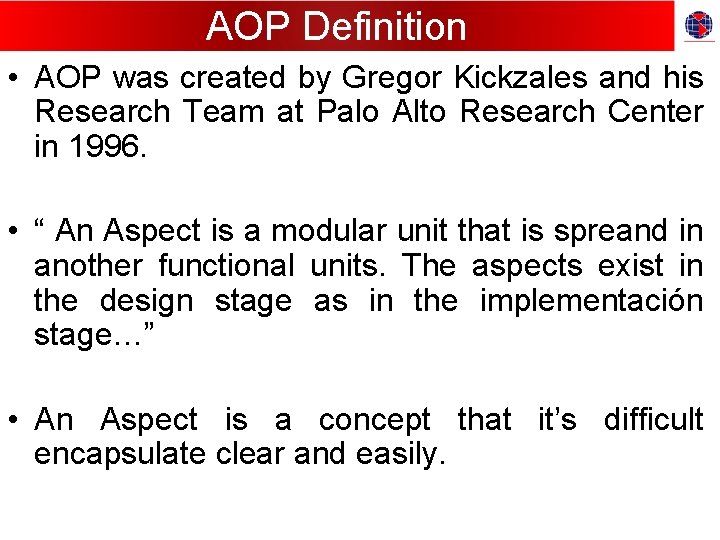 AOP Definition

• AOP was created by Gregor Kickzales and his Research Team at Palo Alto Research Center in 1996.

• “ An Aspect is a modular unit that is spreand in another functional units. The aspects exist in the design stage as in the implementación stage…”

• An Aspect is a concept that it’s difficult encapsulate clear and easily.